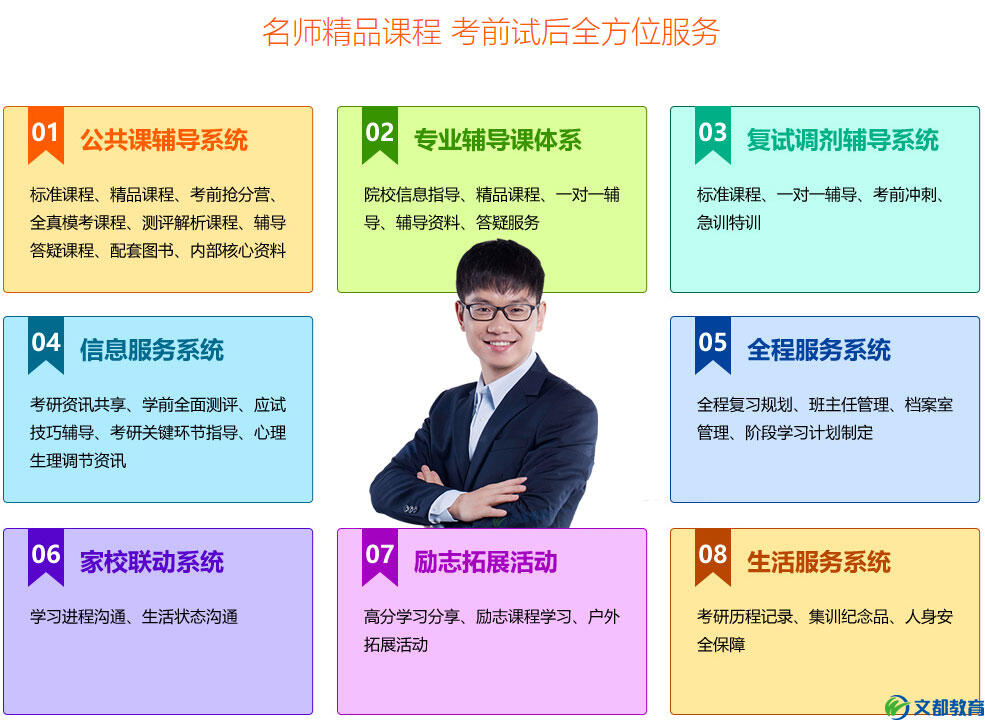 名师精品课程 考前试后全方位服务

01 公共课辅导系统

标准课程、精品课程、考前抢分营、全真模考课程、测评解析课程、辅导答疑课程、配套图书、内部核心资料

02 专业辅导课体系

院校信息指导、精品课程、一对一辅导、辅导资料、答疑服务

03 复试调剂辅导系统

标准课程、一对一辅导、考前冲刺、急训特训

04 信息服务系统

考研资讯共享、学前全面测评、应试技巧辅导、考研关键环节指导、心理生理调节资讯

05 全程服务系统

全程复习规划、班主任管理、档案室管理、阶段学习计划制定

06 家校联动系统

学习进程沟通、生活状态沟通

07 励志拓展活动

高分学习分享、励志课程学习、户外拓展活动

08 生活服务系统

考研历程记录、集训纪念品、人身安全保障

文都教育